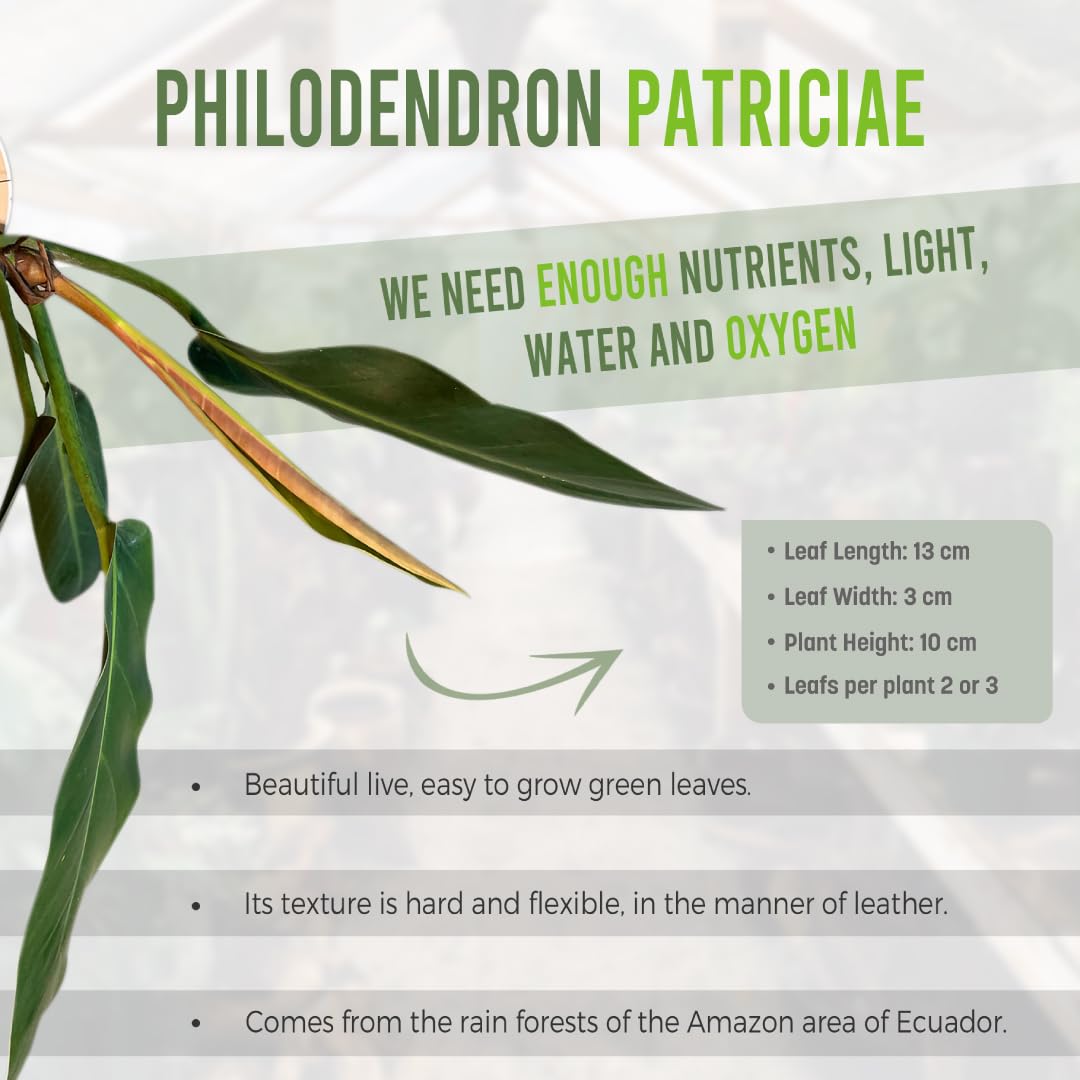 PHILODENDRON PATRICIAE

WE NEED ENOUGH NUTRIENTS, LIGHT, WATER AND OXYGEN

• Leaf Length: 13 cm
• Leaf Width: 3 cm
• Plant Height: 10 cm
• Leafs per plant 2 or 3

• Beautiful live, easy to grow green leaves.

• Its texture is hard and flexible, in the manner of leather.

• Comes from the rain forests of the Amazon area of Ecuador.